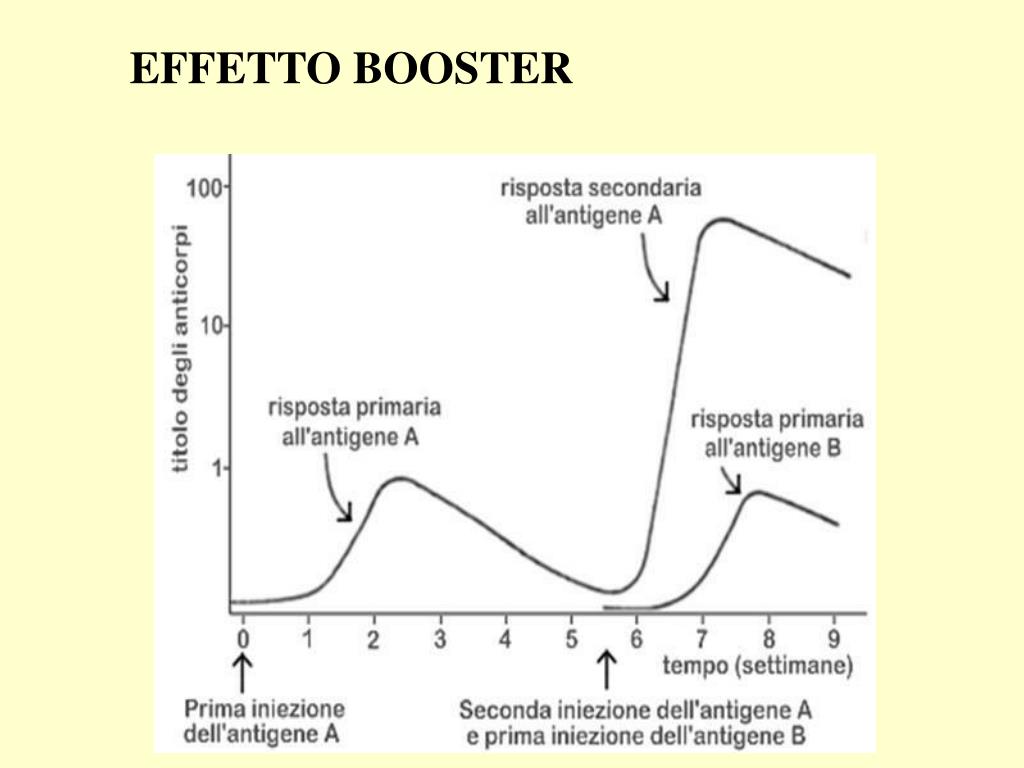 EFFETTO BOOSTER

titolo degli anticorpi

100

10

1

risposta secondaria all'antigene A

risposta primaria all'antigene A

risposta primaria all'antigene B

0 1 2 3 4 5 6 7 8 9

tempo (settimane)

Prima iniezione dell'antigene A

Seconda iniezione dell'antigene A e prima iniezione dell'antigene B